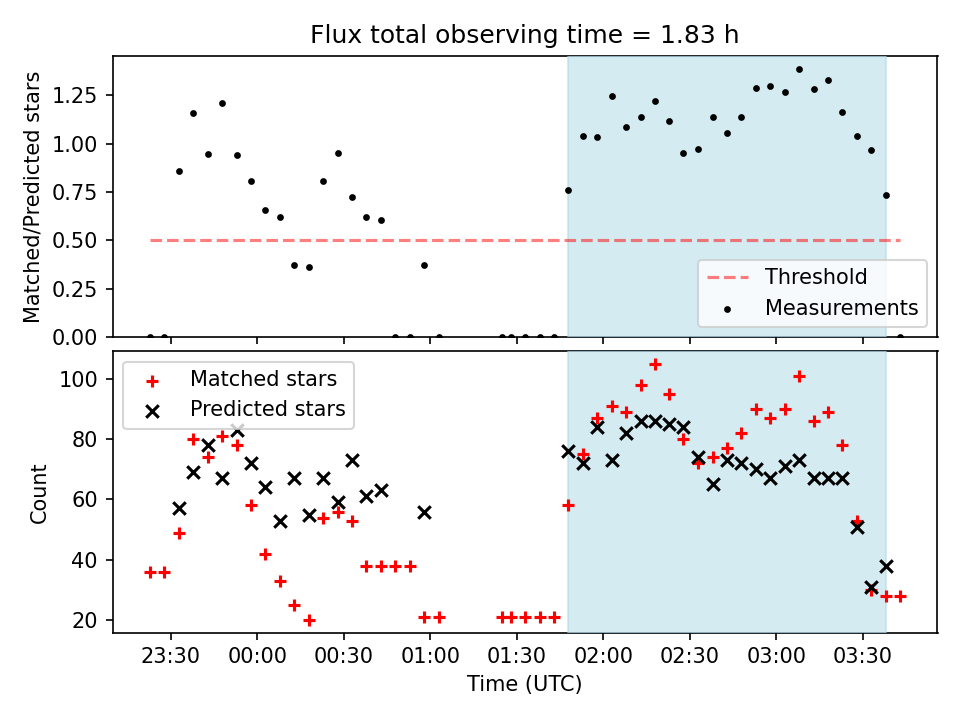 Flux total observing time = 1.83 h

Matched/Predicted stars

1.25
1.00
0.75
0.50
0.25
0.00

Threshold
Measurements

Count

100
80
60
40
20

Matched stars
Predicted stars

23:30
00:00
00:30
01:00
01:30
02:00
02:30
03:00
03:30

Time (UTC)